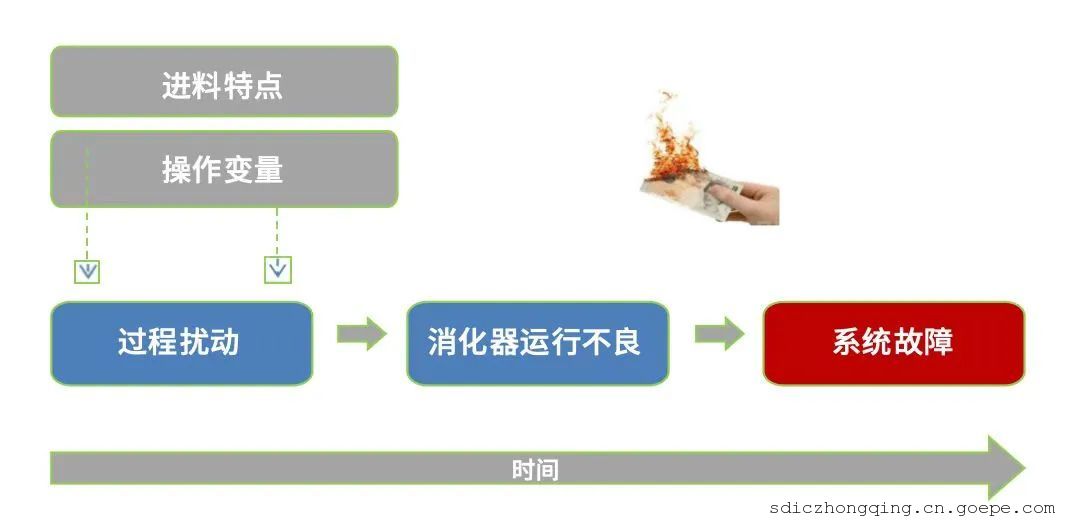 进料特点

操作变量

过程扰动

消化器运行不良

系统故障

时间

sdiczhongqing.cn.goepe.com